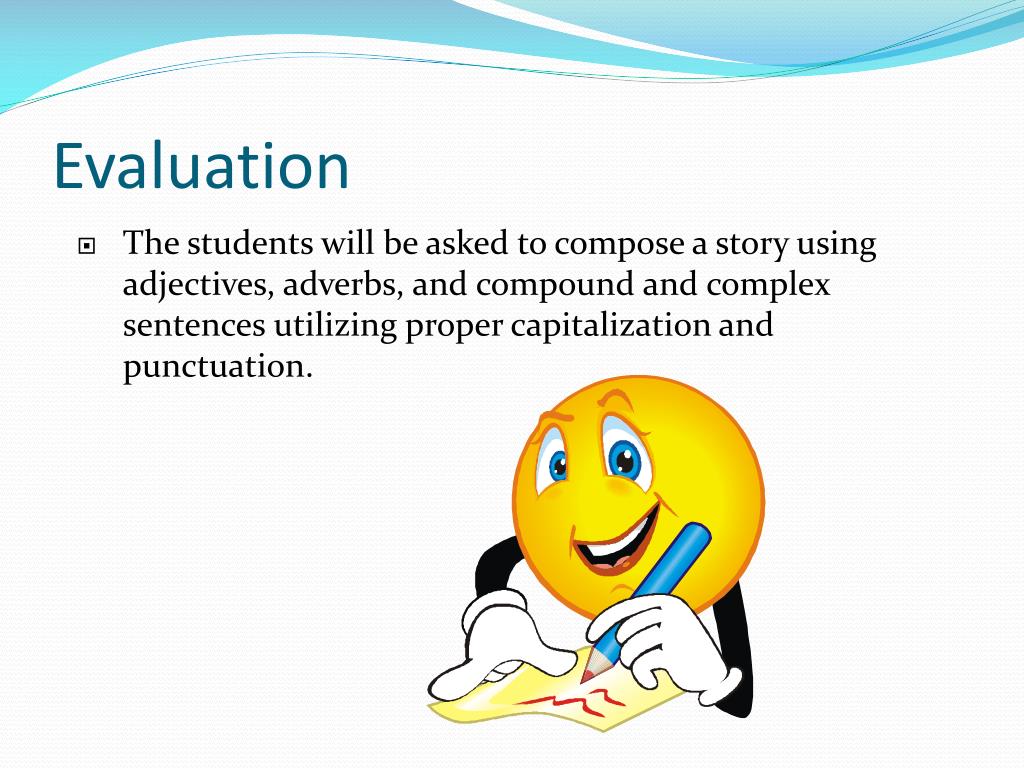 Evaluation

The students will be asked to compose a story using adjectives, adverbs, and compound and complex sentences utilizing proper capitalization and punctuation.